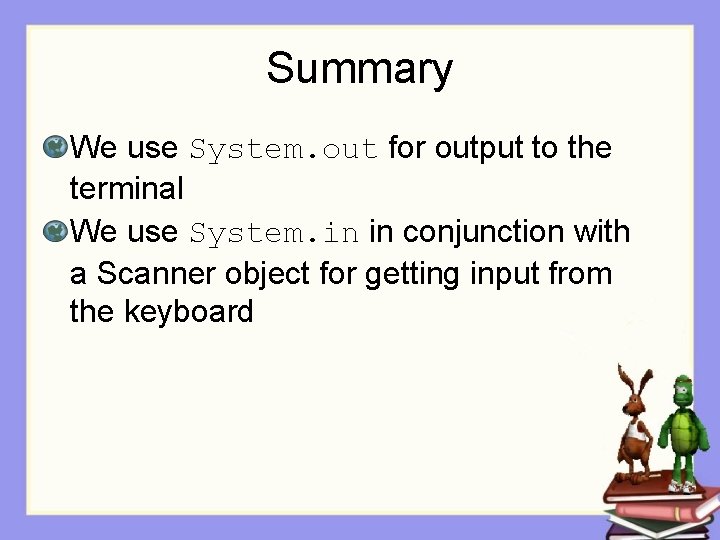 Summary

We use System.out for output to the terminal

We use System.in in conjunction with a Scanner object for getting input from the keyboard